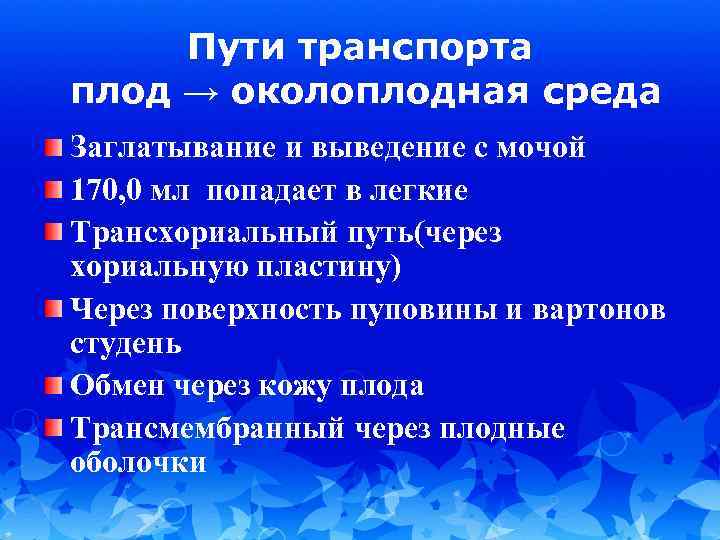 Пути транспорта плод → околоплодная среда

Заглатывание и выведение с мочой

170,0 мл попадает в легкие

Трансхориальный путь(через хориальную пластину)

Через поверхность пуповины и вартонов студень

Обмен через кожу плода

Трансмембранный через плодные оболочки